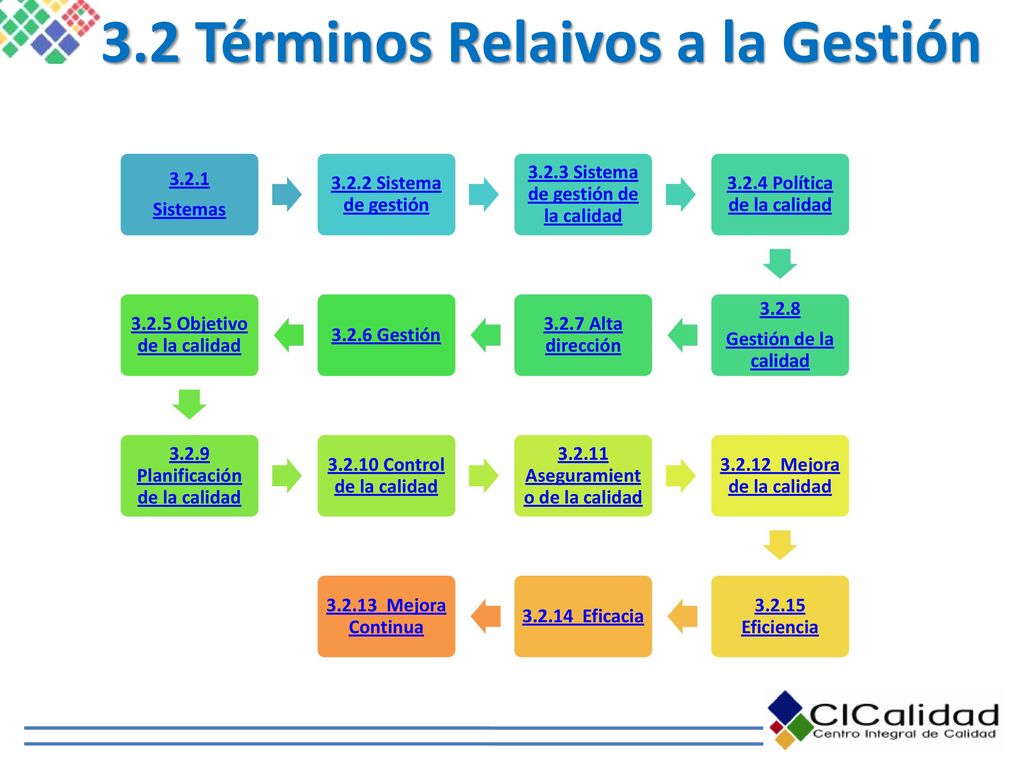 3.2 Términos Relaivos a la Gestión

3.2.1 Sistemas

3.2.2 Sistema de gestión

3.2.3 Sistema de gestión de la calidad

3.2.4 Política de la calidad

3.2.8 Gestión de la calidad

3.2.7 Alta dirección

3.2.6 Gestión

3.2.5 Objetivo de la calidad

3.2.9 Planificación de la calidad

3.2.10 Control de la calidad

3.2.11 Aseguramiento de la calidad

3.2.12 Mejora de la calidad

3.2.15 Eficiencia

3.2.14 Eficacia

3.2.13 Mejora Continua

CICalidad
Centro Integral de Calidad